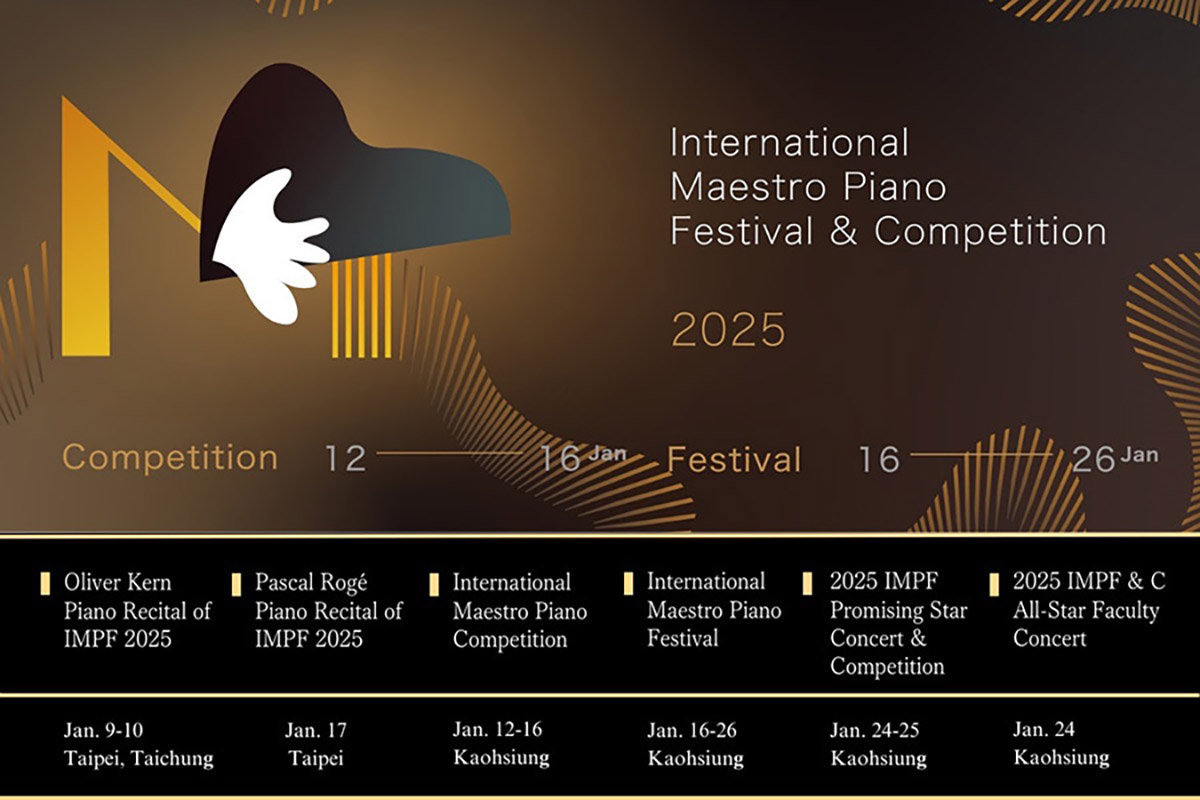 International Maestro Piano Festival & Competition

2025

Competition 12 — 16 Jan Festival 16 — 26 Jan

| Oliver Kern Piano Recital of IMPF 2025 | Pascal Rogé Piano Recital of IMPF 2025 | International Maestro Piano Competition | International Maestro Piano Festival | 2025 IMPF Promising Star Concert & Competition | 2025 IMPF & C All-Star Faculty Concert |
|---|---|---|---|---|---|
| Jan. 9-10 Taipei, Taichung | Jan. 17 Taipei | Jan. 12-16 Kaohsiung | Jan. 16-26 Kaohsiung | Jan. 24-25 Kaohsiung | Jan. 24 Kaohsiung |